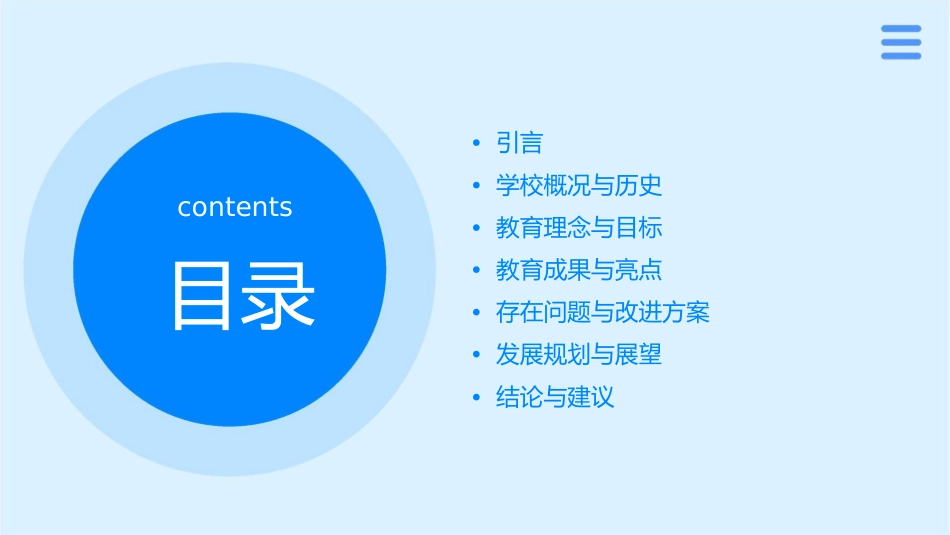 contents

目录

• 引言
• 学校概况与历史
• 教育理念与目标
• 教育成果与亮点
• 存在问题与改进方案
• 发展规划与展望
• 结论与建议